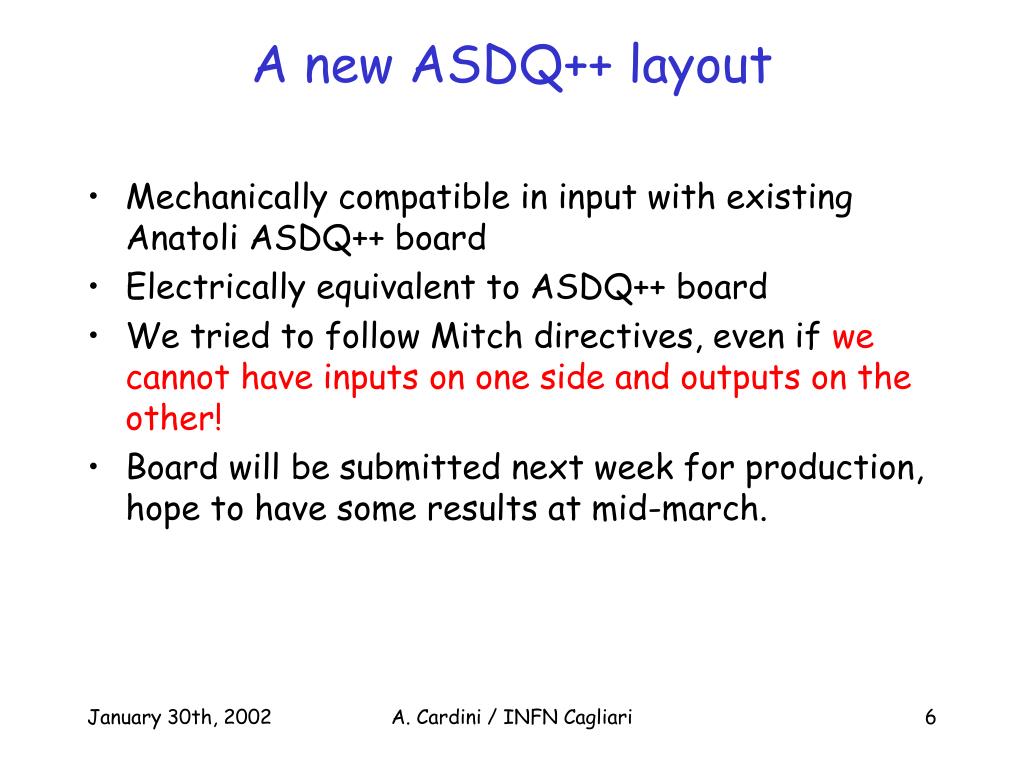 A new ASDQ++ layout

• Mechanically compatible in input with existing Anatoli ASDQ++ board
• Electrically equivalent to ASDQ++ board
• We tried to follow Mitch directives, even if we cannot have inputs on one side and outputs on the other!
• Board will be submitted next week for production, hope to have some results at mid-march.

January 30th, 2002    A. Cardini / INFN Cagliari    6